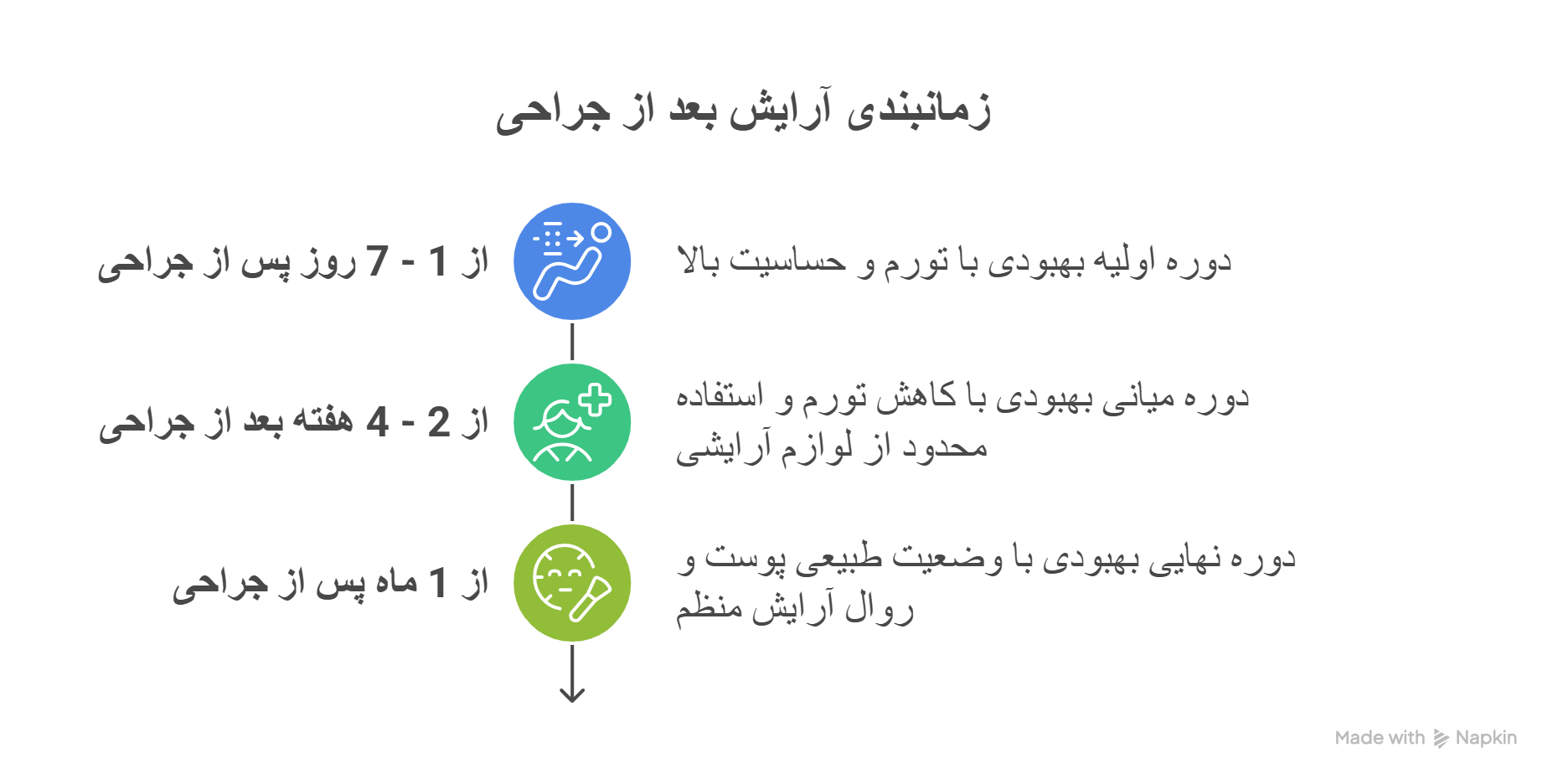 زمانبندی آرایش بعد از جراحی

از 1 - 7 روز پس از جراحی

دوره اولیه بهبودی با تورم و حساسیت بالا

از 2 - 4 هفته بعد از جراحی

دوره میانی بهبودی با کاهش تورم و استفاده محدود از لوازم آرایشی

از 1 ماه پس از جراحی

دوره نهایی بهبودی با وضعیت طبیعی پوست و روال آرایش منظم

Made with Napkin